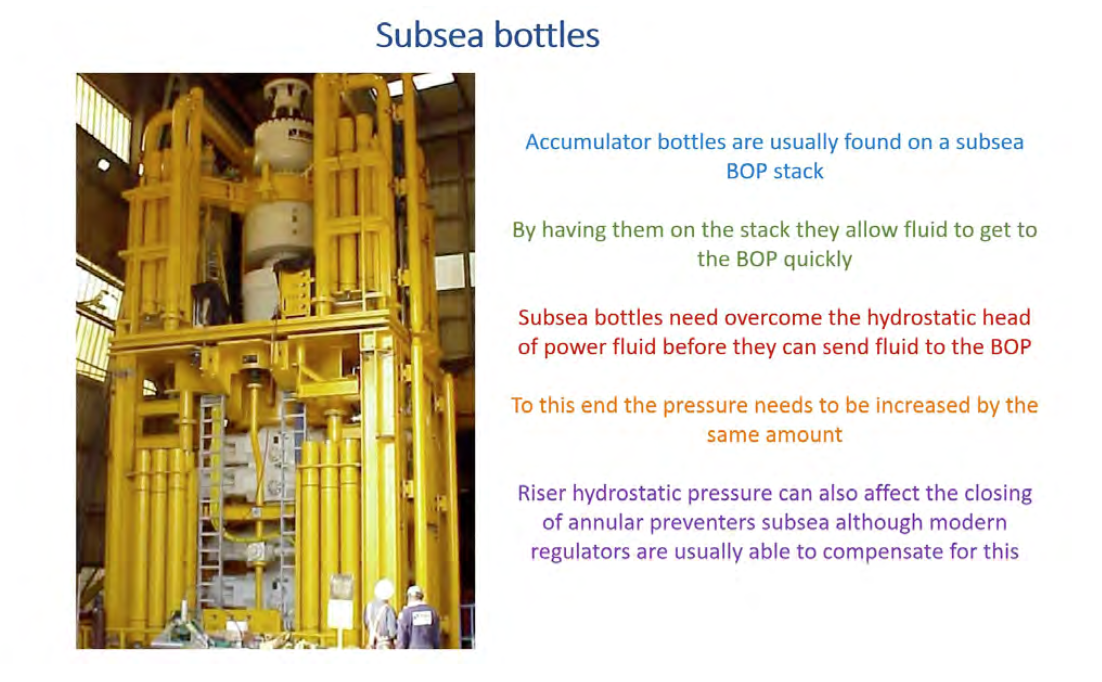 Subsea bottles

Accumulator bottles are usually found on a subsea BOP stack

By having them on the stack they allow fluid to get to the BOP quickly

Subsea bottles need overcome the hydrostatic head of power fluid before they can send fluid to the BOP

To this end the pressure needs to be increased by the same amount

Riser hydrostatic pressure can also affect the closing of annular preventers subsea although modern regulators are usually able to compensate for this